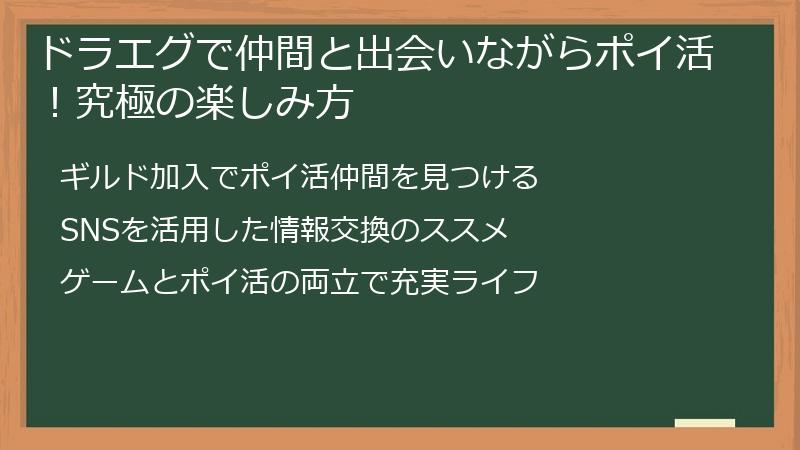 ドラエグで仲間と出会いながらポイ活！究極の楽しみ方

ギルド加入でポイ活仲間を見つける

SNSを活用した情報交換のススメ

ゲームとポイ活の両立で充実ライフ